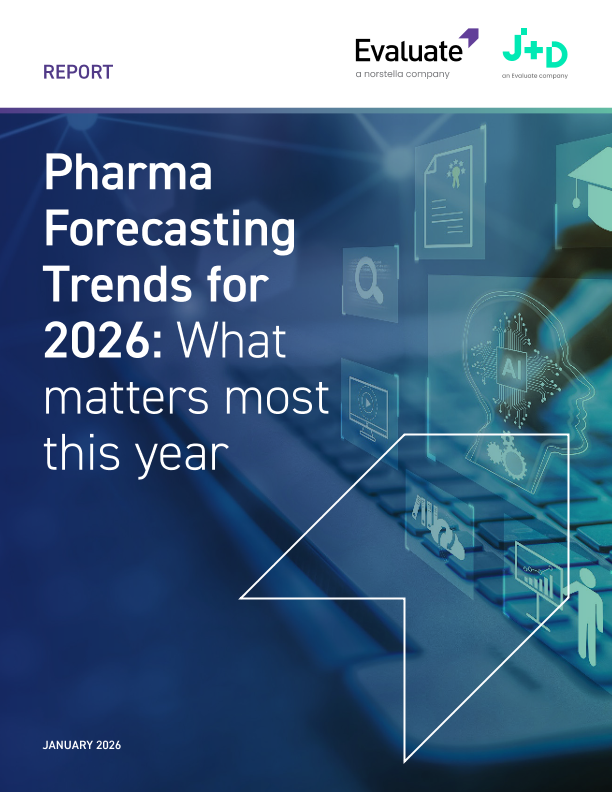 REPORT

Evaluate
a norstella company

J+D
an Evaluate company

Pharma Forecasting Trends for 2026: What matters most this year

AI

JANUARY 2026